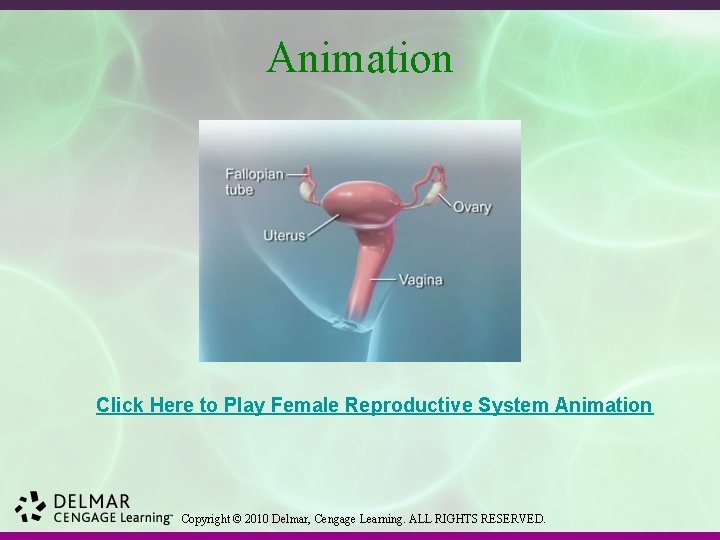 Animation

Fallopian tube

Ovary

Uterus

Vagina

Click Here to Play Female Reproductive System Animation

DELMAR
CENGAGE Learning™

Copyright © 2010 Delmar, Cengage Learning. ALL RIGHTS RESERVED.